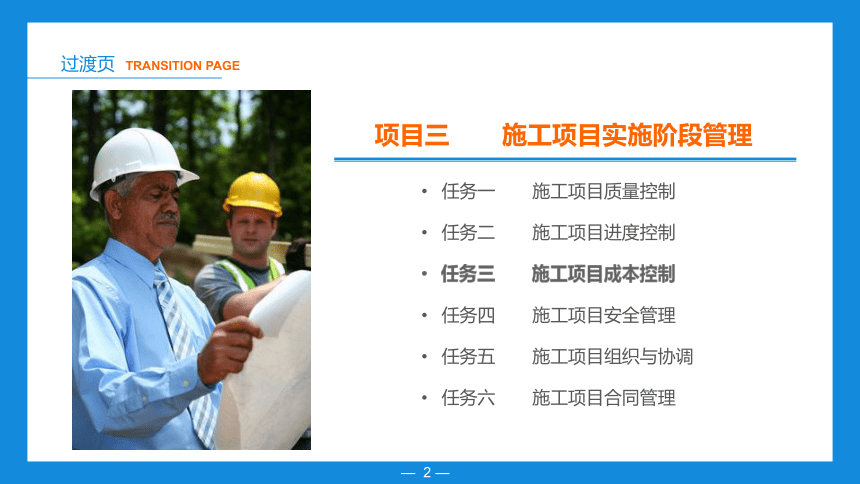 过渡页 TRANSITION PAGE

项目三　施工项目实施阶段管理

• 任务一　施工项目质量控制
• 任务二　施工项目进度控制
• 任务三　施工项目成本控制
• 任务四　施工项目安全管理
• 任务五　施工项目组织与协调
• 任务六　施工项目合同管理

— 2 —